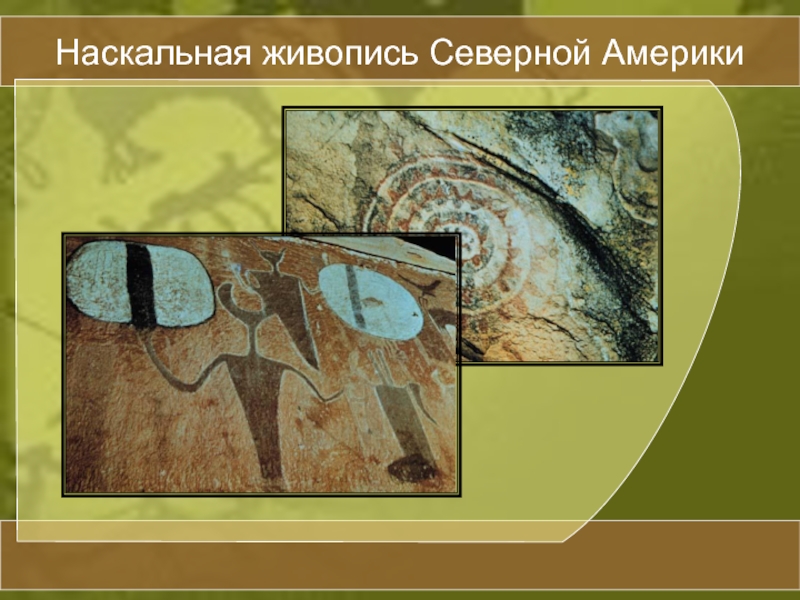 Наскальная живопись Северной Америки